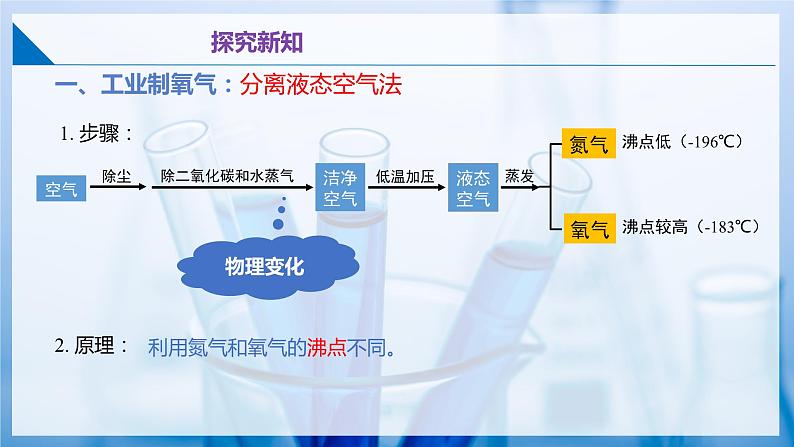 探究新知

一、工业制氧气：分离液态空气法

1. 步骤：

空气 除尘 除二氧化碳和水蒸气 洁净空气 低温加压 液态空气 蒸发

氮气 沸点低（-196℃）

氧气 沸点较高（-183℃）

物理变化

2. 原理： 利用氮气和氧气的沸点不同。